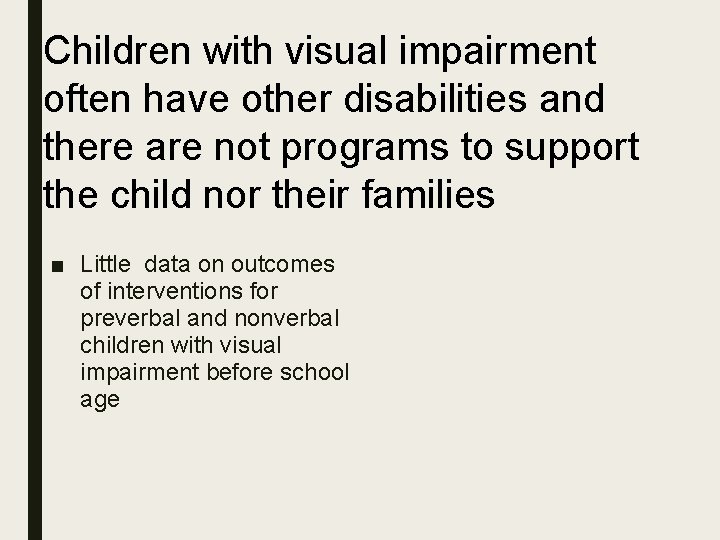 Children with visual impairment often have other disabilities and there are not programs to support the child nor their families

■ Little data on outcomes of interventions for preverbal and nonverbal children with visual impairment before school age